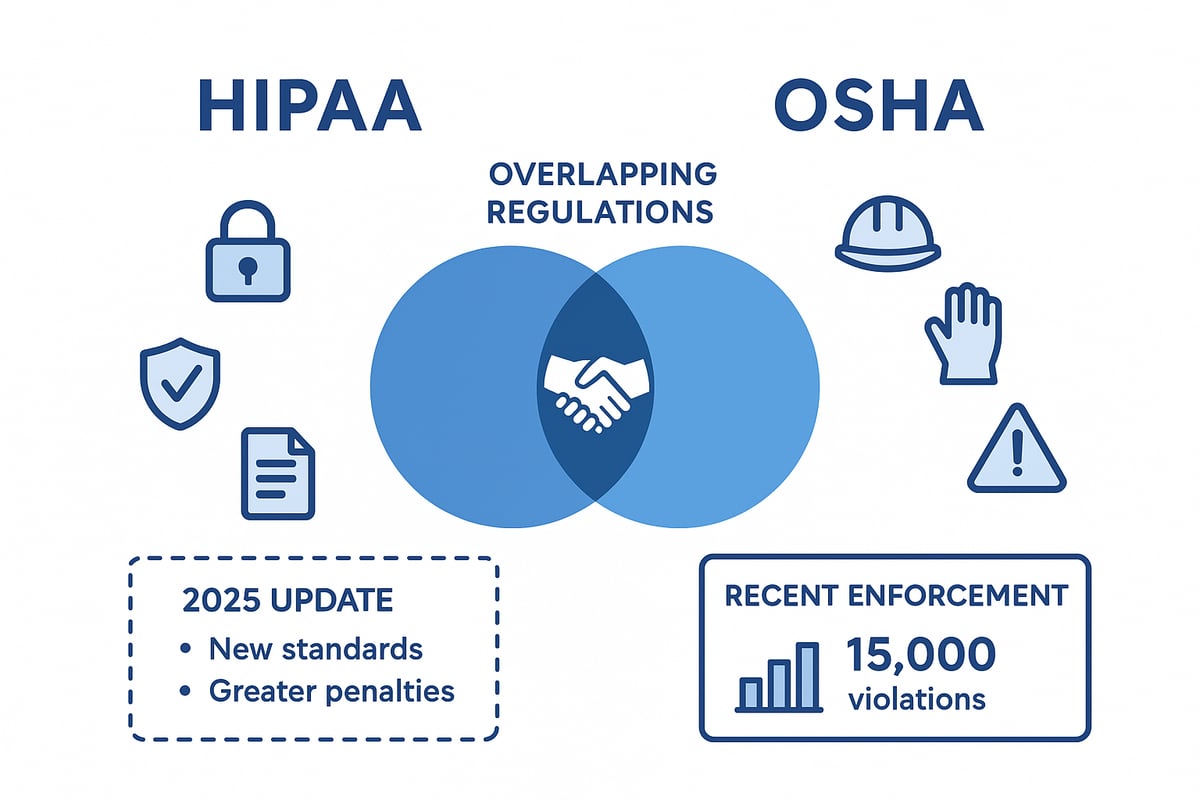 HIPAA

OSHA

OVERLAPPING REGULATIONS

2025 UPDATE
• New standards
• Greater penalties

RECENT ENFORCEMENT
15,000 violations